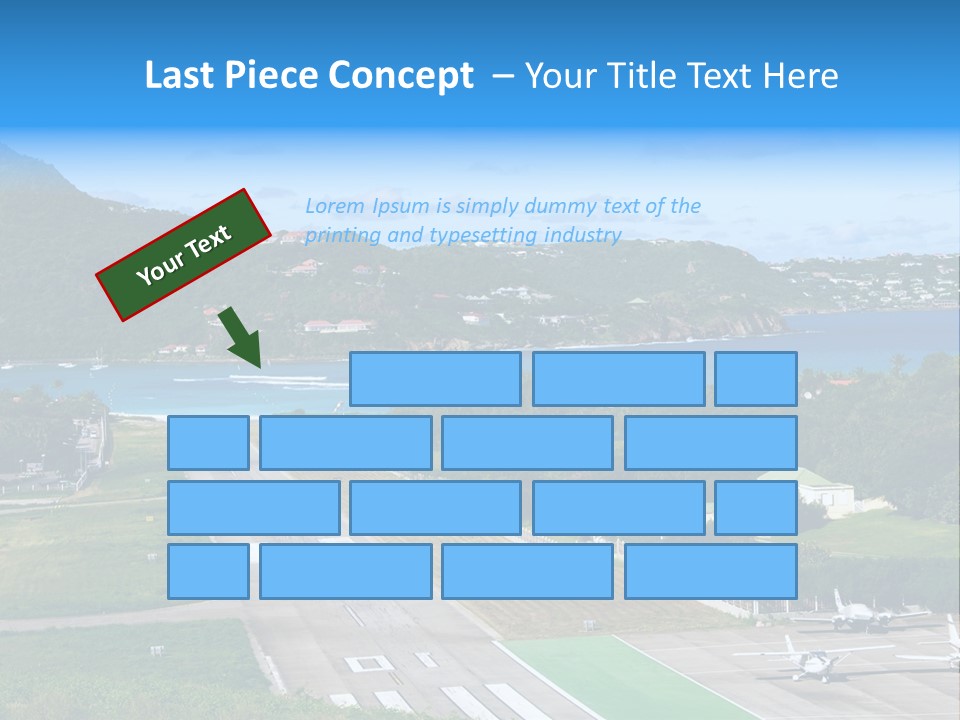 Last Piece Concept – Your Title Text Here

Your Text

Lorem Ipsum is simply dummy text of the printing and typesetting industry